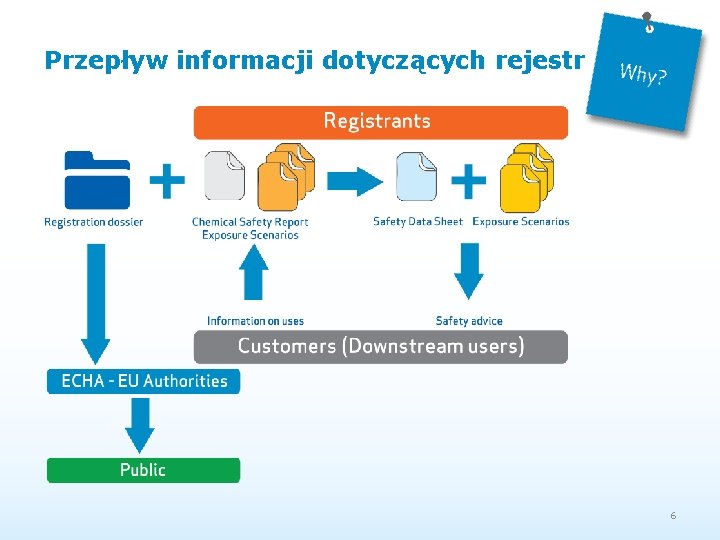 Przepływ informacji dotyczących rejestr

Why?

Registrants

Registration dossier

Chemical Safety Report
Exposure Scenarios

Safety Data Sheet

Exposure Scenarios

Information on uses

Safety advice

Customers (Downstream users)

ECHA - EU Authorities

Public

6